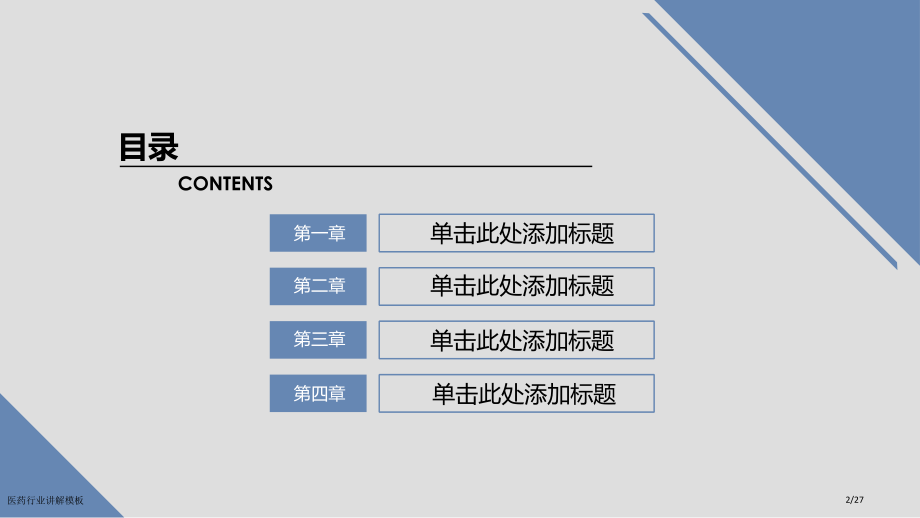 目录
CONTENTS

第一章
单击此处添加标题

第二章
单击此处添加标题

第三章
单击此处添加标题

第四章
单击此处添加标题

医药行业讲解模板

2/27